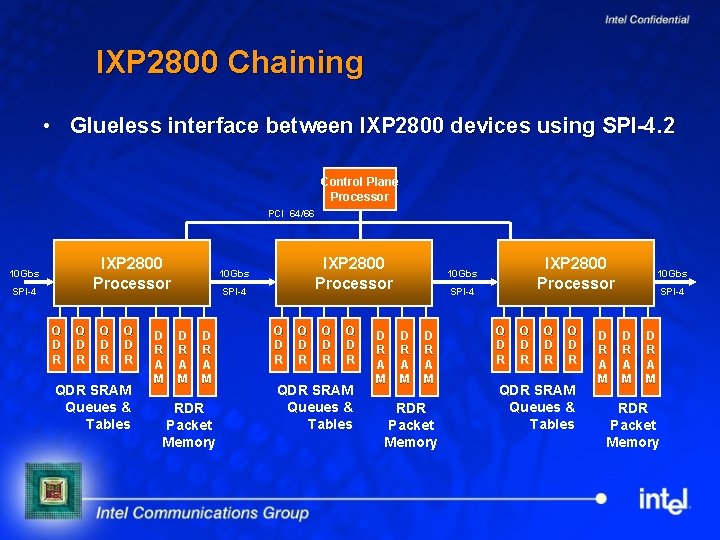 Intel Confidential

IXP2800 Chaining

• Glueless interface between IXP2800 devices using SPI-4.2

Control Plane Processor

PCI 64/66

10Gbs SPI-4

IXP2800 Processor

10Gbs SPI-4

IXP2800 Processor

10Gbs SPI-4

IXP2800 Processor

10Gbs SPI-4

QDR QDR QDR QDR DRAM DRAM DRAM

QDR SRAM Queues & Tables

RDR Packet Memory

QDR QDR QDR QDR DRAM DRAM DRAM

QDR SRAM Queues & Tables

RDR Packet Memory

QDR QDR QDR QDR DRAM DRAM DRAM

QDR SRAM Queues & Tables

RDR Packet Memory

Intel Communications Group

intel